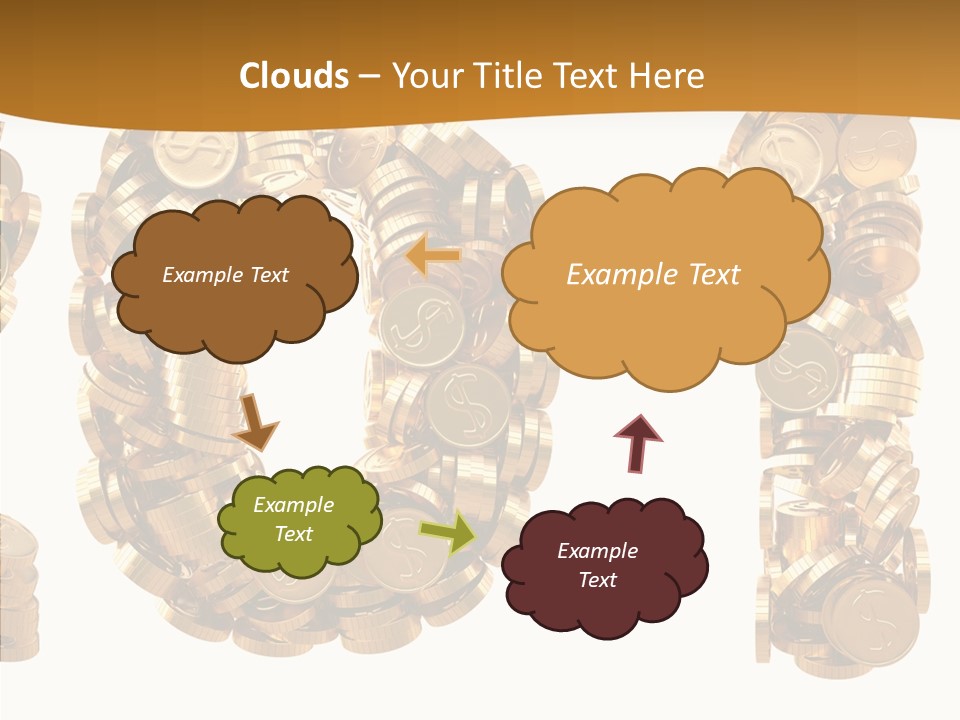 Clouds – Your Title Text Here

Example Text

Example Text

Example Text

Example Text